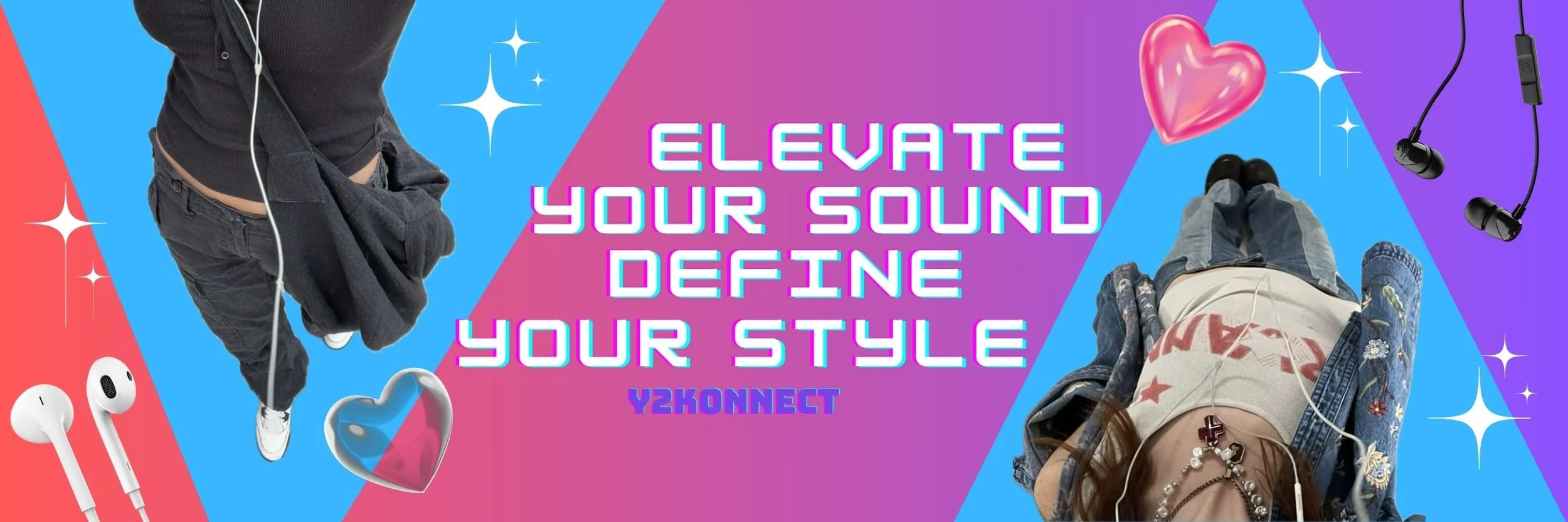 ELEVATE
YOUR SOUND
DEFINE
YOUR STYLE

Y2KONNECT